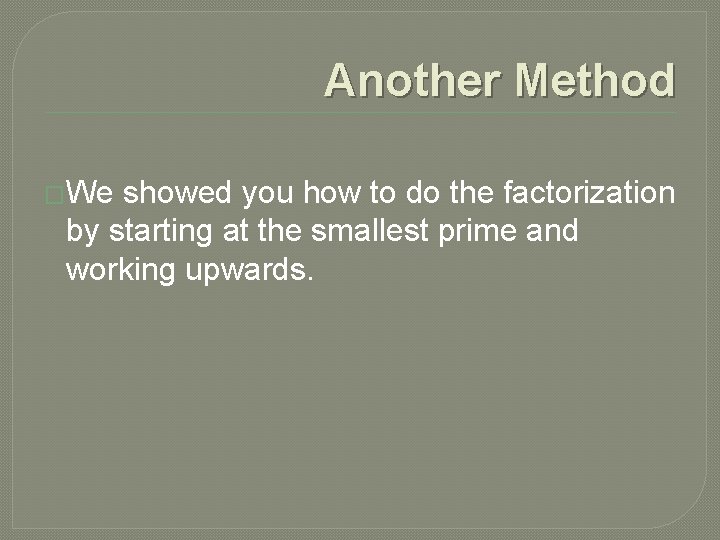 Another Method

We showed you how to do the factorization by starting at the smallest prime and working upwards.